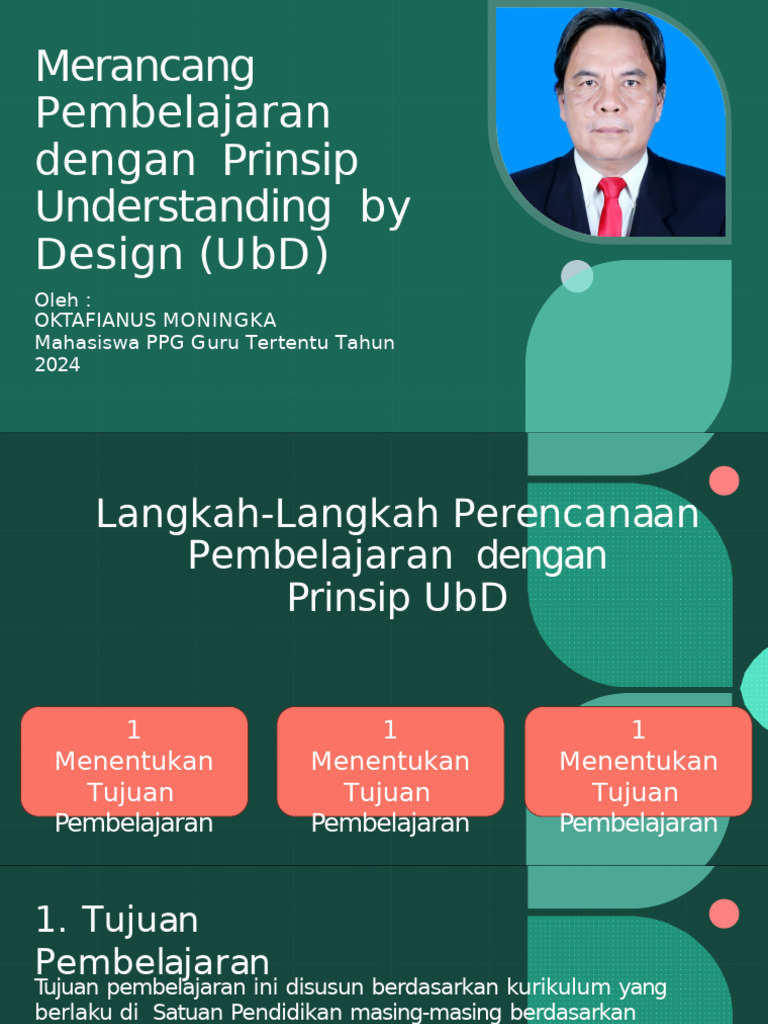 Merancang Pembelajaran dengan Prinsip Understanding by Design (UbD)

Oleh :
OKTAFIANUS MONINGKA
Mahasiswa PPG Guru Tertentu Tahun 2024

Langkah-Langkah Perencanaan Pembelajaran dengan Prinsip UbD

1
Menentukan Tujuan Pembelajaran

1
Menentukan Tujuan Pembelajaran

1
Menentukan Tujuan Pembelajaran

1. Tujuan Pembelajaran

Tujuan pembelajaran ini disusun berdasarkan kurikulum yang berlaku di Satuan Pendidikan masing-masing berdasarkan